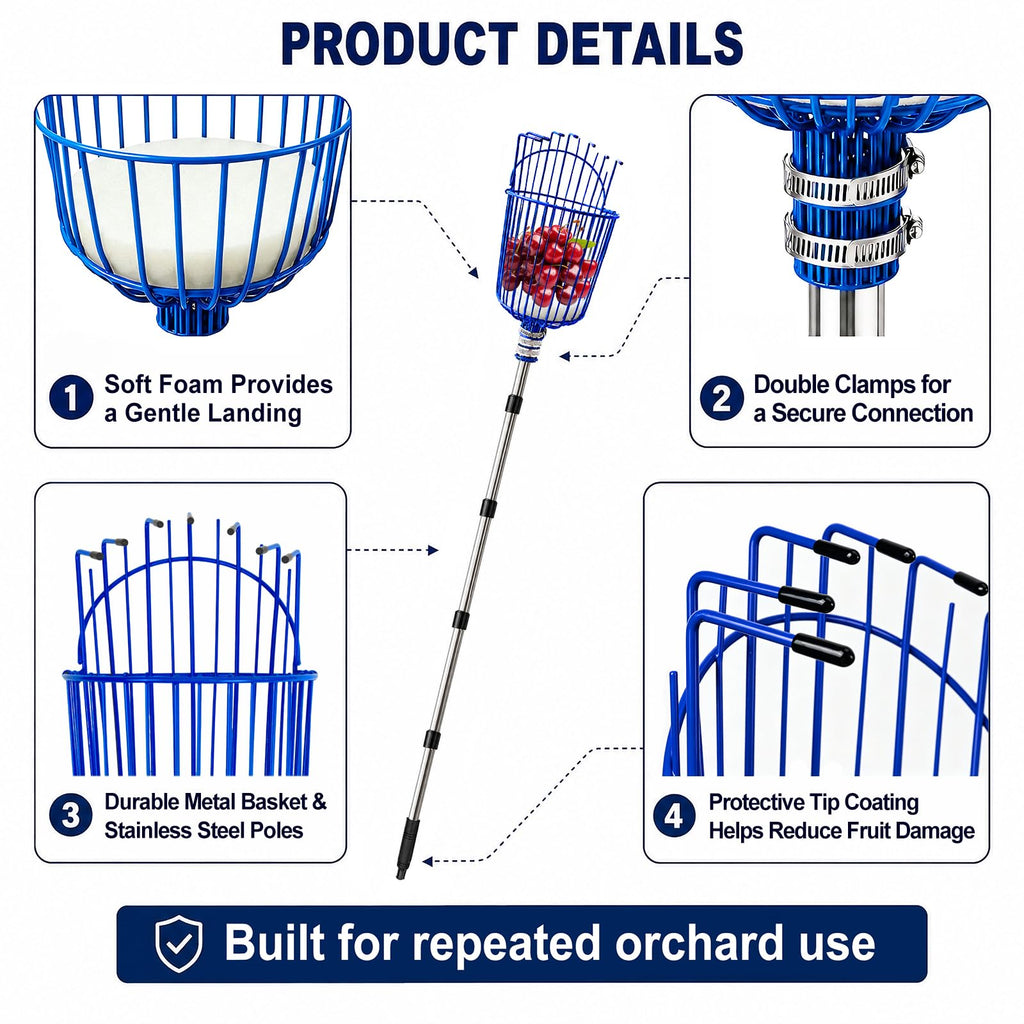 PRODUCT DETAILS

1 Soft Foam Provides a Gentle Landing

2 Double Clamps for a Secure Connection

3 Durable Metal Basket & Stainless Steel Poles

4 Protective Tip Coating Helps Reduce Fruit Damage

Built for repeated orchard use